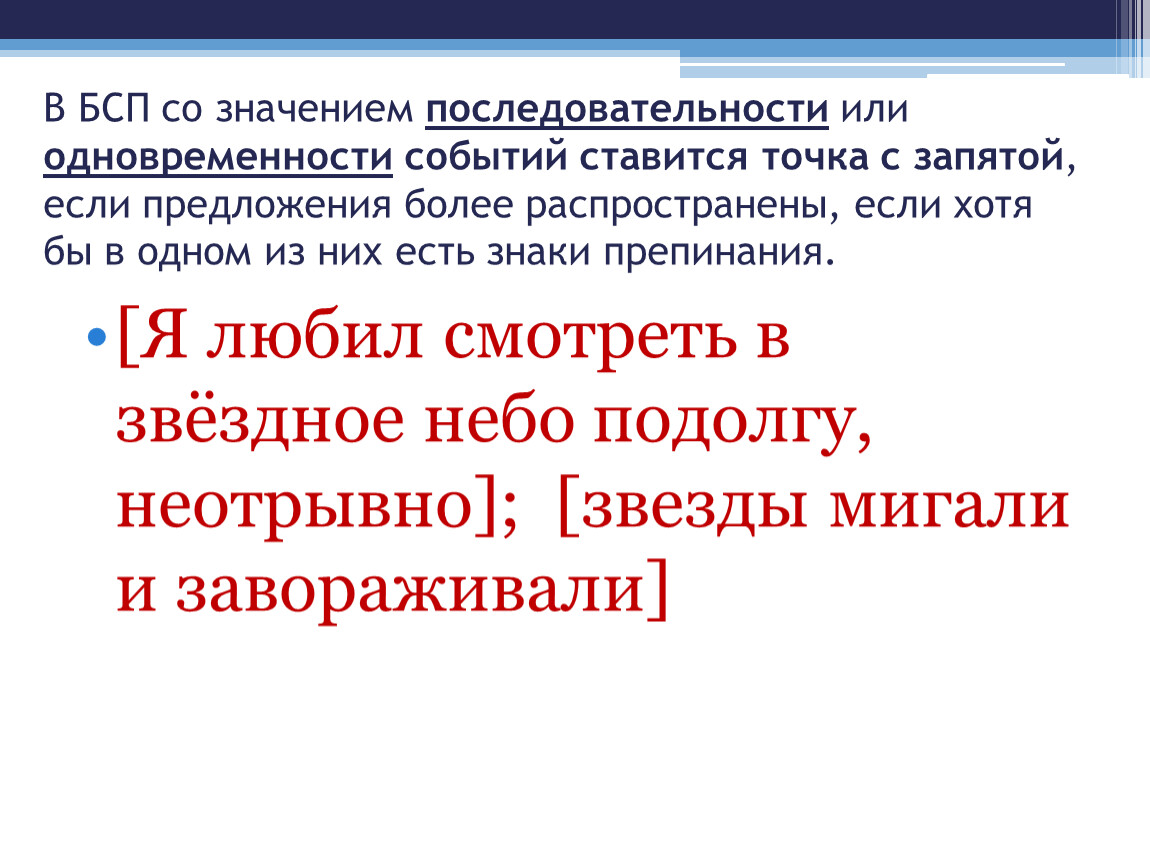 В БСП со значением последовательности или одновременности событий ставится точка с запятой, если предложения более распространены, если хотя бы в одном из них есть знаки препинания.

• [Я любил смотреть в звёздное небо подолгу, неотрывно]; [звезды мигали и завораживали]